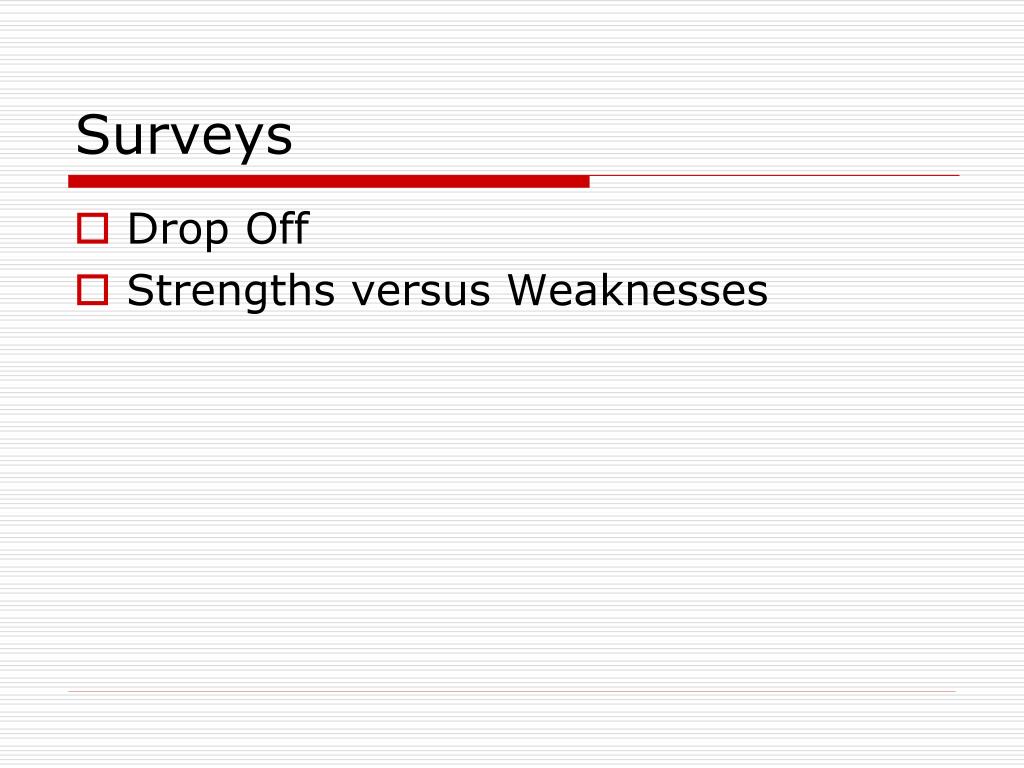 Surveys

Drop Off

Strengths versus Weaknesses